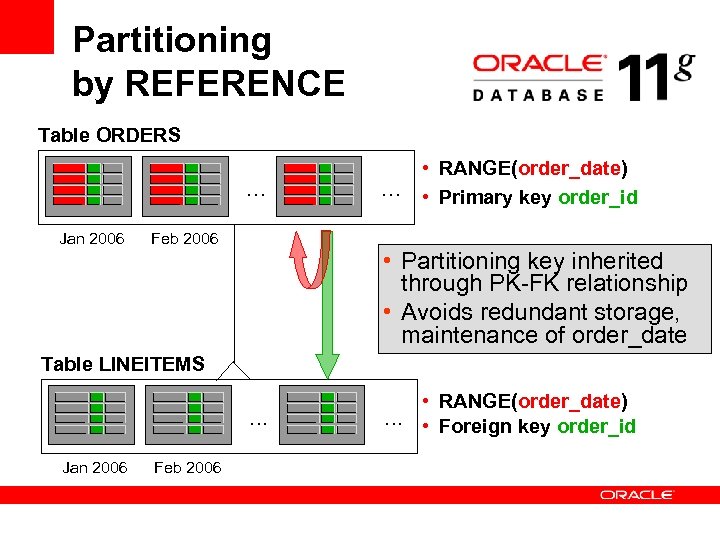 Partitioning by REFERENCE

ORACLE DATABASE 11g

Table ORDERS

… …

Jan 2006 Feb 2006

• RANGE(order_date)
• Primary key order_id

• Partitioning key inherited through PK-FK relationship
• Avoids redundant storage, maintenance of order_date

Table LINEITEMS

… …

Jan 2006 Feb 2006

• RANGE(order_date)
• Foreign key order_id

ORACLE